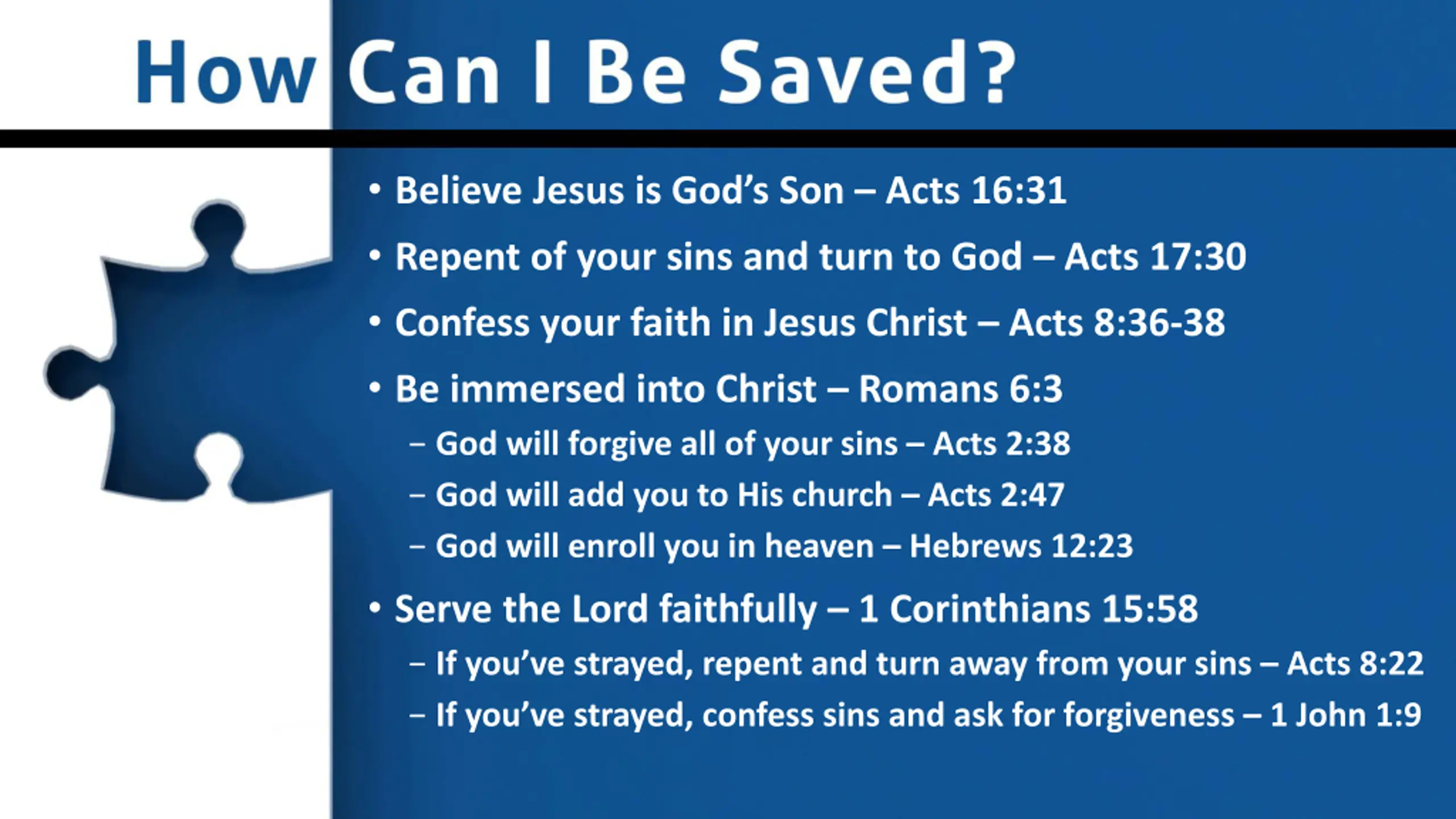 How Can I Be Saved?

• Believe Jesus is God's Son – Acts 16:31
• Repent of your sins and turn to God – Acts 17:30
• Confess your faith in Jesus Christ – Acts 8:36-38
• Be immersed into Christ – Romans 6:3
– God will forgive all of your sins – Acts 2:38
– God will add you to His church – Acts 2:47
– God will enroll you in heaven – Hebrews 12:23
• Serve the Lord faithfully – 1 Corinthians 15:58
– If you've strayed, repent and turn away from your sins – Acts 8:22
– If you've strayed, confess sins and ask for forgiveness – 1 John 1:9